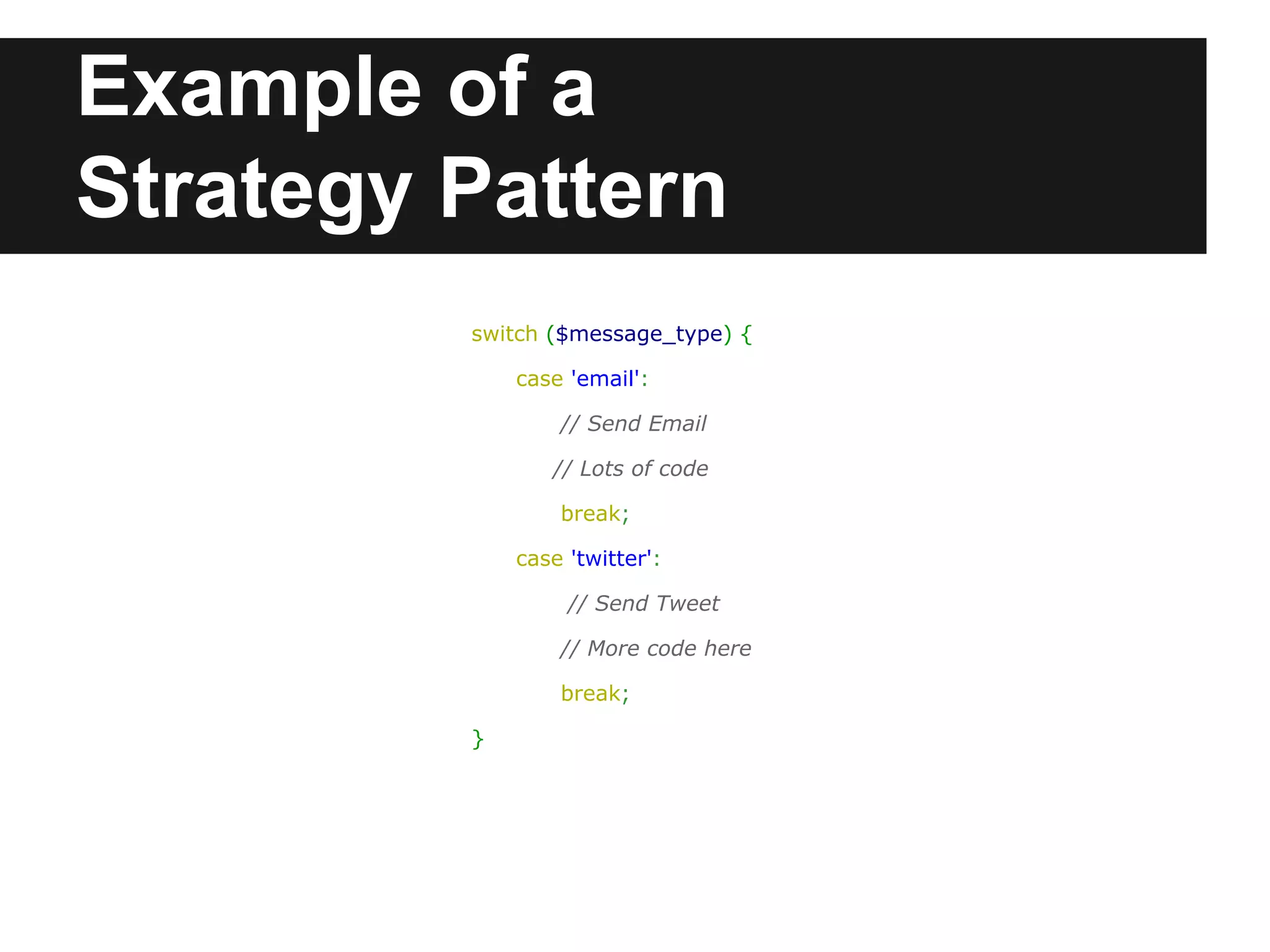 Example of a Strategy Pattern

switch ($message_type) {
case 'email':
// Send Email
// Lots of code
break;
case 'twitter':
// Send Tweet
// More code here
break;
}